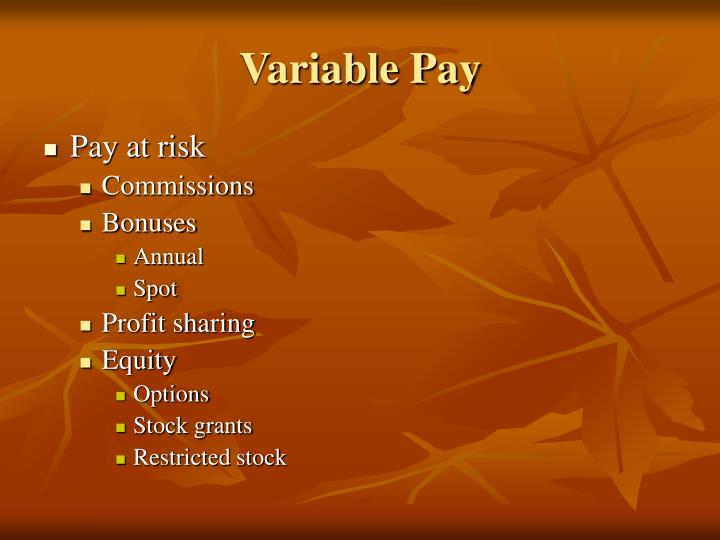 Variable Pay

- Pay at risk
  - Commissions
  - Bonuses
    - Annual
    - Spot
  - Profit sharing
  - Equity
    - Options
    - Stock grants
    - Restricted stock